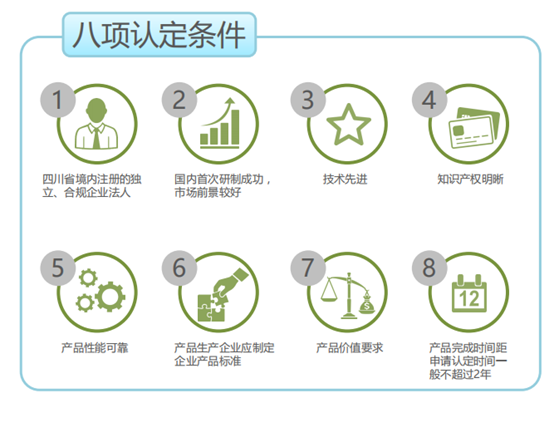 八项认定条件

1
四川省境内注册的独立、合规企业法人

2
国内首次研制成功，市场前景较好

3
技术先进

4
知识产权明晰

5
产品性能可靠

6
产品生产企业应制定企业产品标准

7
$
产品价值要求

8
12
产品完成时间距申请认定时间一般不超过2年